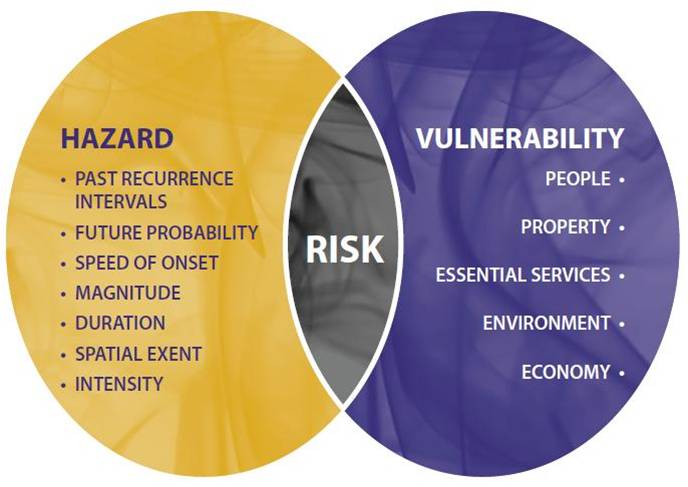 HAZARD

• PAST RECURRENCE INTERVALS
• FUTURE PROBABILITY
• SPEED OF ONSET
• MAGNITUDE
• DURATION
• SPATIAL EXENT
• INTENSITY

RISK

VULNERABILITY

PEOPLE •
PROPERTY •
ESSENTIAL SERVICES •
ENVIRONMENT •
ECONOMY •